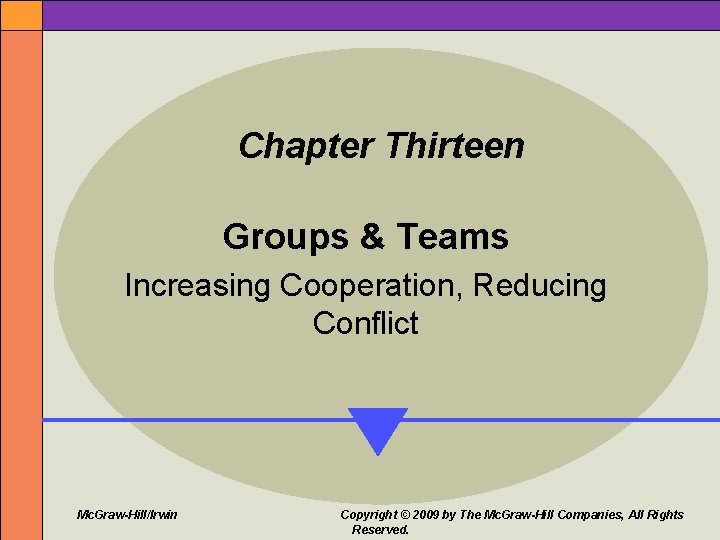 Chapter Thirteen

Groups & Teams

Increasing Cooperation, Reducing Conflict

McGraw-Hill/Irwin

Copyright © 2009 by The McGraw-Hill Companies, All Rights Reserved.